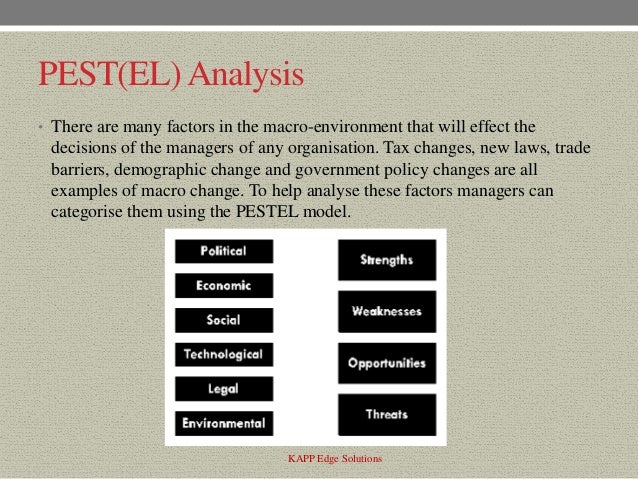 PEST(EL) Analysis

• There are many factors in the macro-environment that will effect the decisions of the managers of any organisation. Tax changes, new laws, trade barriers, demographic change and government policy changes are all examples of macro change. To help analyse these factors managers can categorise them using the PESTEL model.

Political
Economic
Social
Technological
Legal
Environmental

Strengths
Weaknesses
Opportunities
Threats

KAPP Edge Solutions